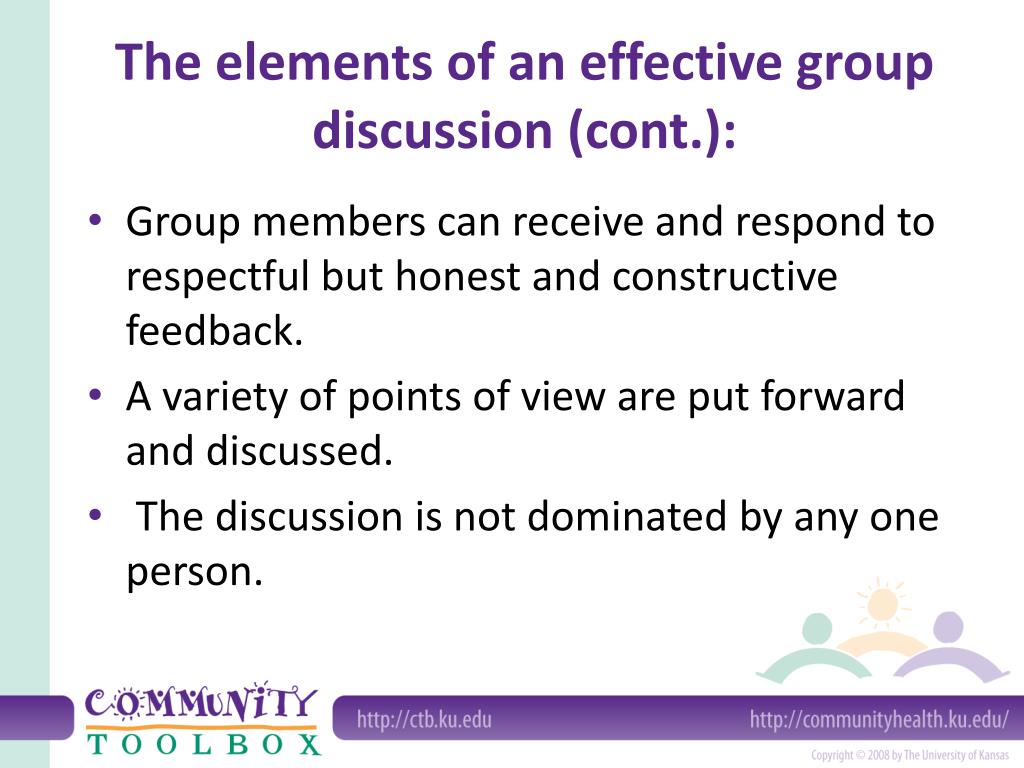 The elements of an effective group discussion (cont.):

• Group members can receive and respond to respectful but honest and constructive feedback.
• A variety of points of view are put forward and discussed.
• The discussion is not dominated by any one person.

COMMUNITY TOOLBOX

http://ctb.ku.edu

http://communityhealth.ku.edu/

Copyright © 2008 by The University of Kansas